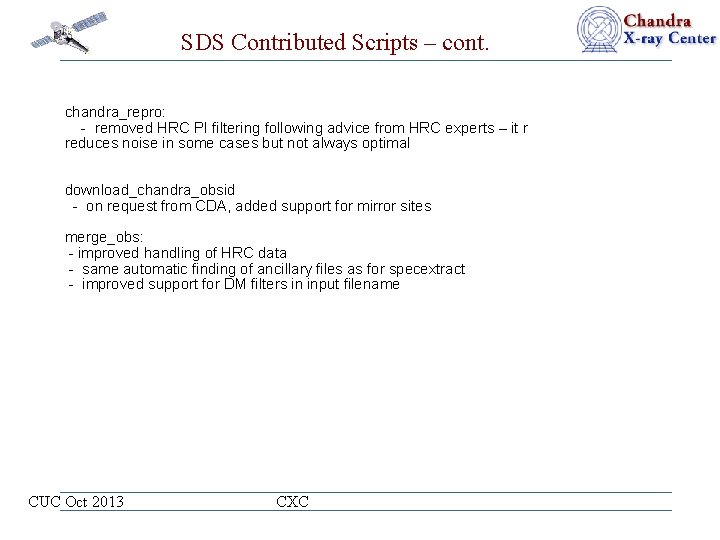 SDS Contributed Scripts – cont.

Chandra X-ray Center

chandra_repro:
- removed HRC PI filtering following advice from HRC experts – it r reduces noise in some cases but not always optimal

download_chandra_obsid
- on request from CDA, added support for mirror sites

merge_obs:
- improved handling of HRC data
- same automatic finding of ancillary files as for specextract
- improved support for DM filters in input filename

CUC Oct 2013 CXC